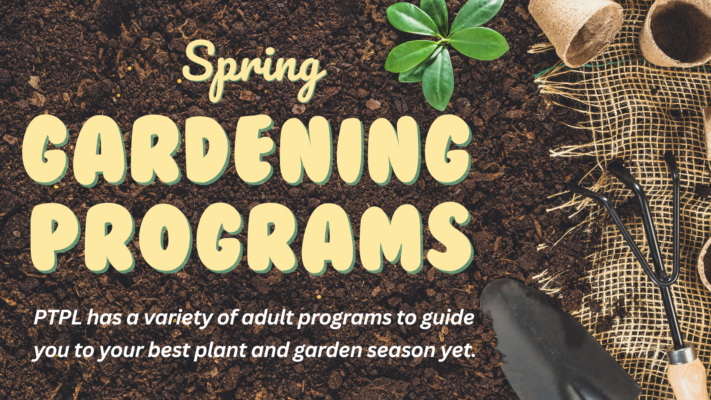 Spring
GARDENING
PROGRAMS

PTPL has a variety of adult programs to guide you to your best plant and garden season yet.